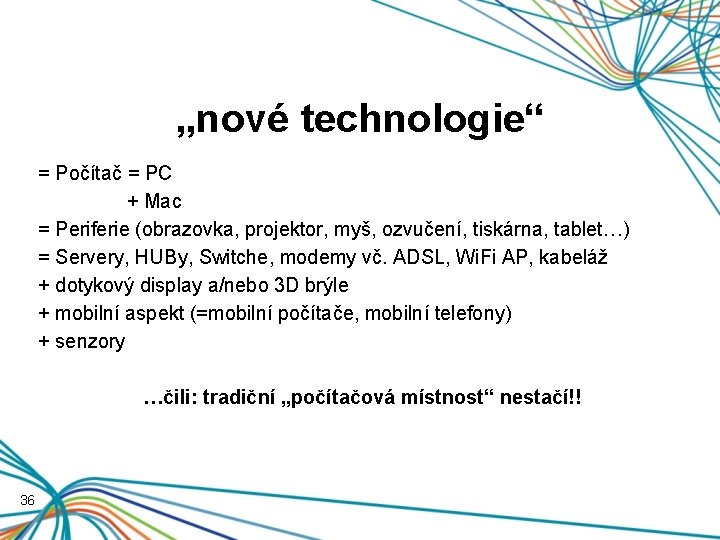 „nové technologie“

= Počítač = PC
+ Mac
= Periferie (obrazovka, projektor, myš, ozvučení, tiskárna, tablet…)
= Servery, HUBy, Switche, modemy vč. ADSL, WiFi AP, kabeláž
+ dotykový display a/nebo 3D brýle
+ mobilní aspekt (=mobilní počítače, mobilní telefony)
+ senzory

…čili: tradiční „počítačová místnost“ nestačí!!

36